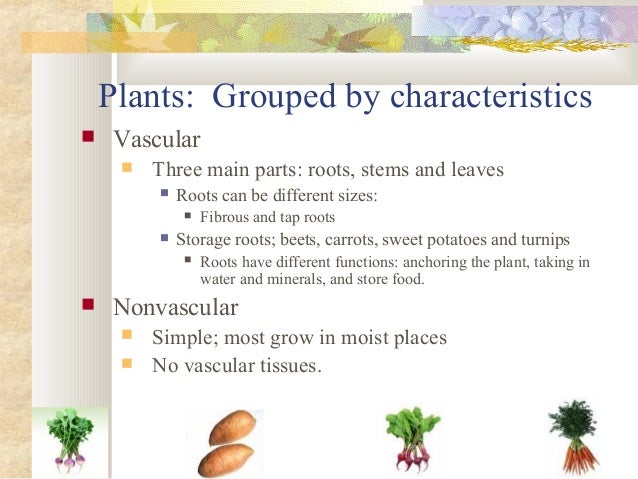 Plants: Grouped by characteristics

Vascular

Three main parts: roots, stems and leaves

Roots can be different sizes:

Fibrous and tap roots

Storage roots; beets, carrots, sweet potatoes and turnips

Roots have different functions: anchoring the plant, taking in water and minerals, and store food.

Nonvascular

Simple; most grow in moist places

No vascular tissues.